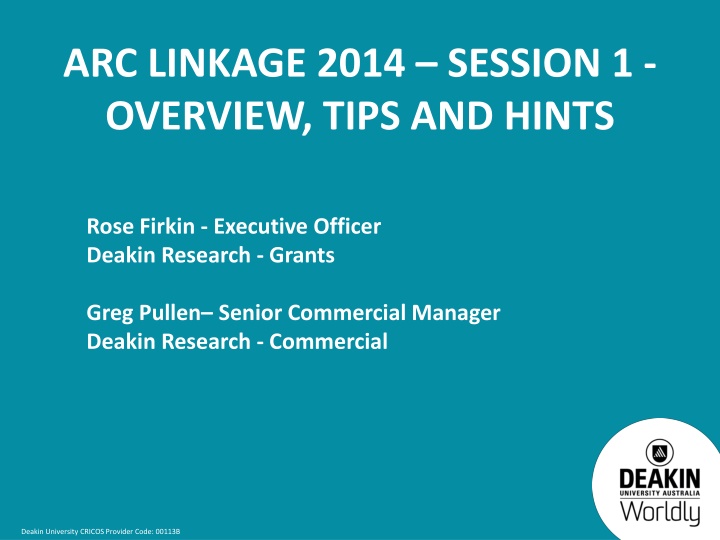 ARC LINKAGE 2014 – SESSION 1 - OVERVIEW, TIPS AND HINTS

Rose Firkin - Executive Officer
Deakin Research - Grants

Greg Pullen– Senior Commercial Manager
Deakin Research - Commercial

DEAKIN
UNIVERSITY AUSTRALIA
Worldly

Deakin University CRICOS Provider Code: 00113B